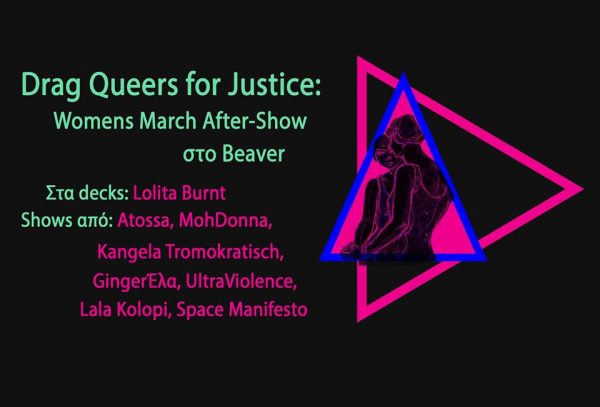 Drag Queers for Justice:
Womens March After-Show
στο Beaver

Στα decks: Lolita Burnt
Shows από: Atossa, MohDonna, Kangela Tromokratisch, GingerΈλα, UltraViolence, Lala Kolopi, Space Manifesto